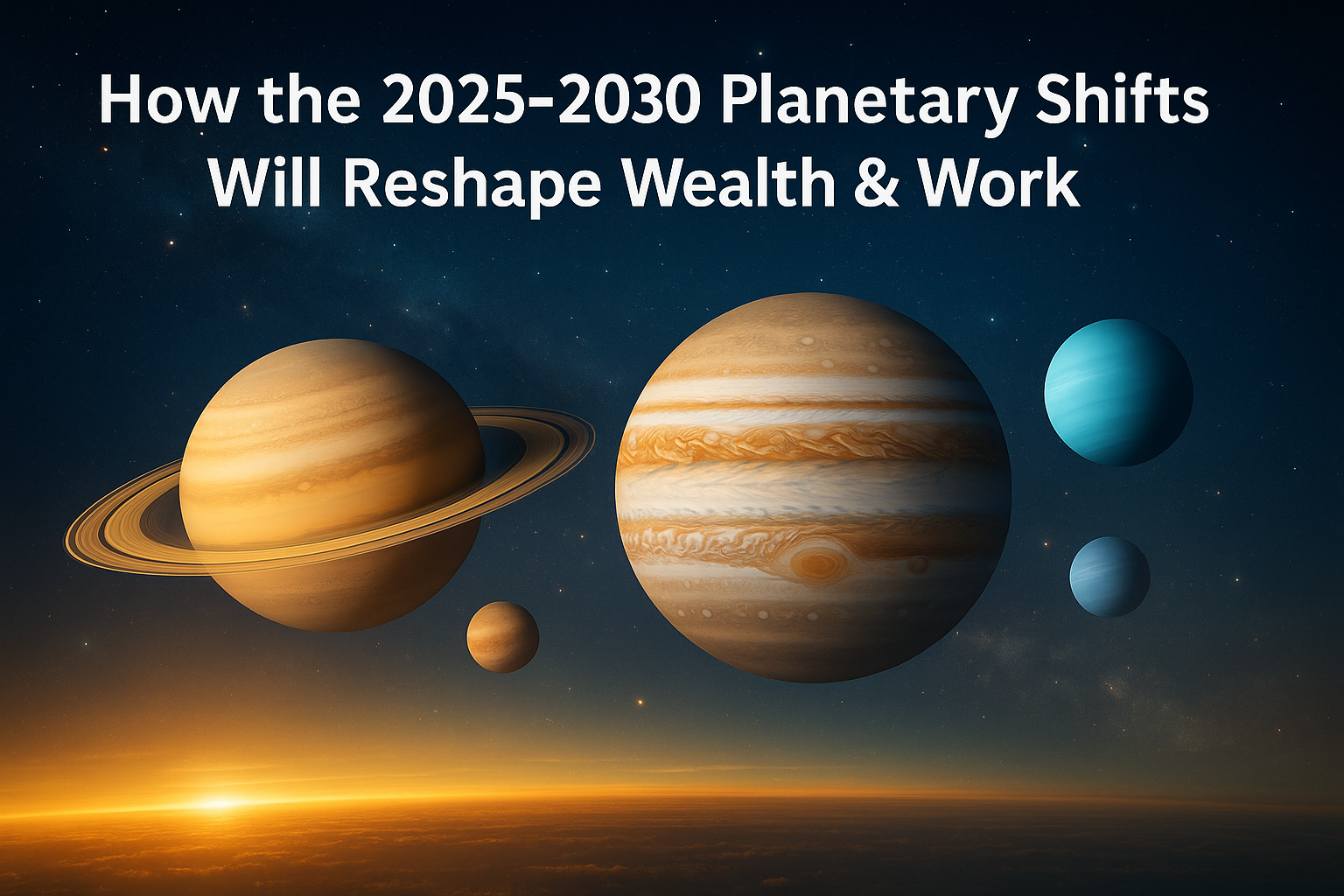 How the 2025-2030 Planetary Shifts Will Reshape Wealth & Work